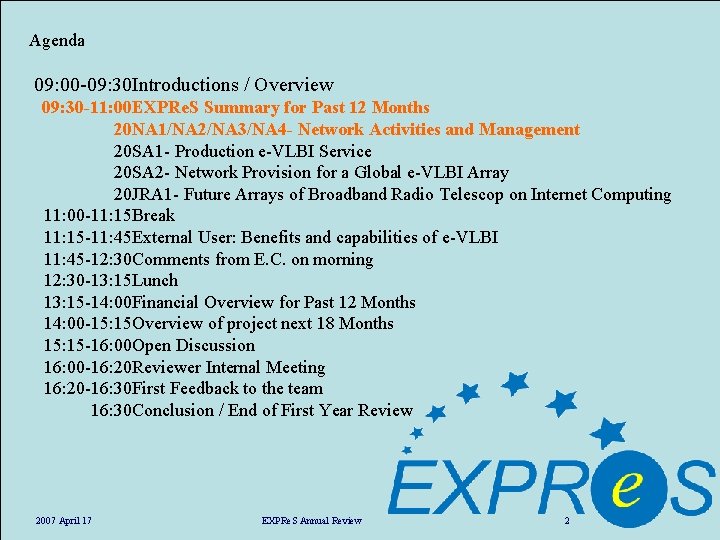 Agenda

09:00-09:30Introductions / Overview
09:30-11:00EXPReS Summary for Past 12 Months
20NA1/NA2/NA3/NA4- Network Activities and Management
20SA1- Production e-VLBI Service
20SA2- Network Provision for a Global e-VLBI Array
20JRA1- Future Arrays of Broadband Radio Telescop on Internet Computing
11:00-11:15Break
11:15-11:45External User: Benefits and capabilities of e-VLBI
11:45-12:30Comments from E.C. on morning
12:30-13:15Lunch
13:15-14:00Financial Overview for Past 12 Months
14:00-15:15Overview of project next 18 Months
15:15-16:00Open Discussion
16:00-16:20Reviewer Internal Meeting
16:20-16:30First Feedback to the team
16:30Conclusion / End of First Year Review

EXPReS

2007 April 17

EXPReS Annual Review

2